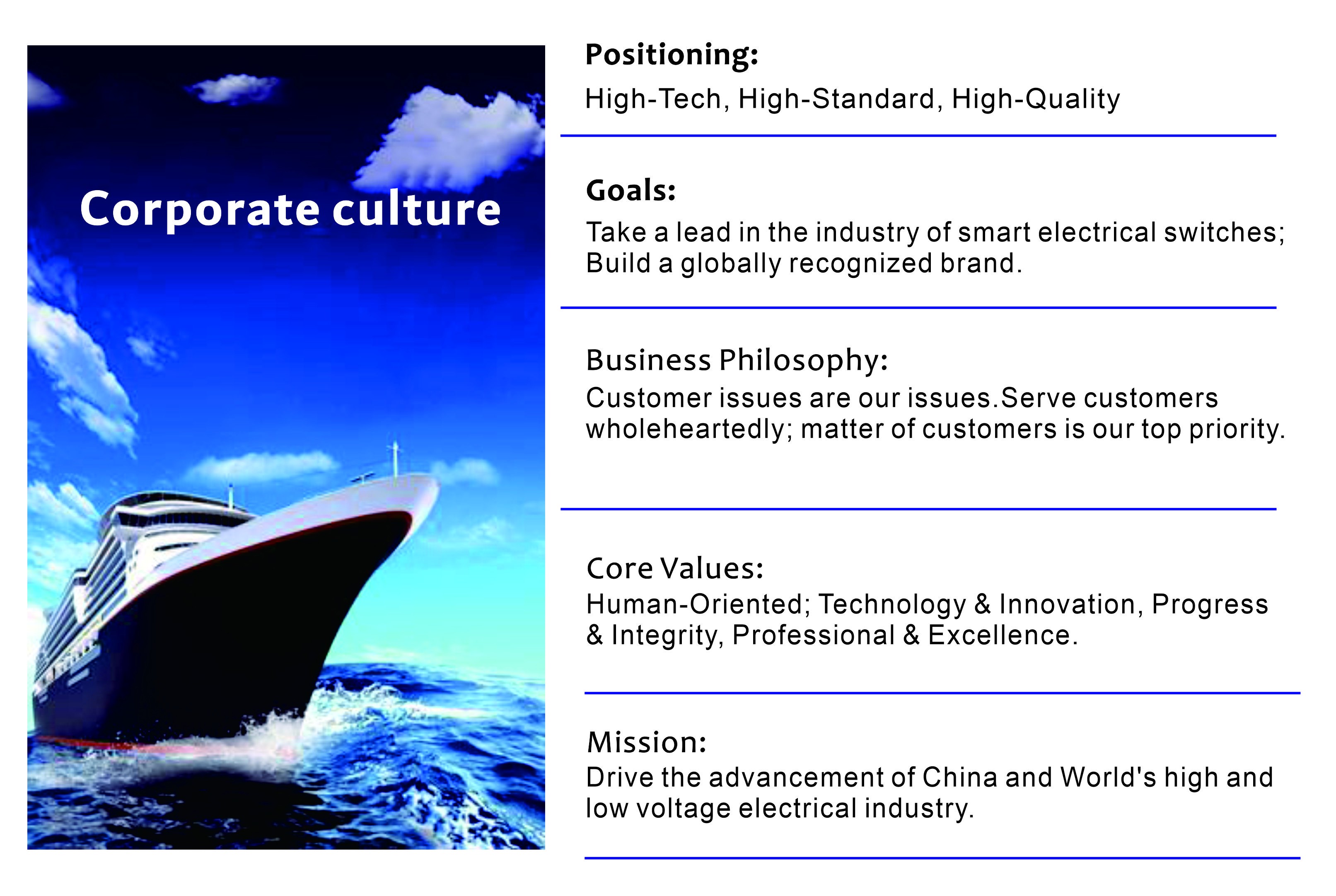 Corporate culture

Positioning:
High-Tech, High-Standard, High-Quality

Goals:
Take a lead in the industry of smart electrical switches; Build a globally recognized brand.

Business Philosophy:
Customer issues are our issues.Serve customers wholeheartedly; matter of customers is our top priority.

Core Values:
Human-Oriented; Technology & Innovation, Progress & Integrity, Professional & Excellence.

Mission:
Drive the advancement of China and World's high and low voltage electrical industry.